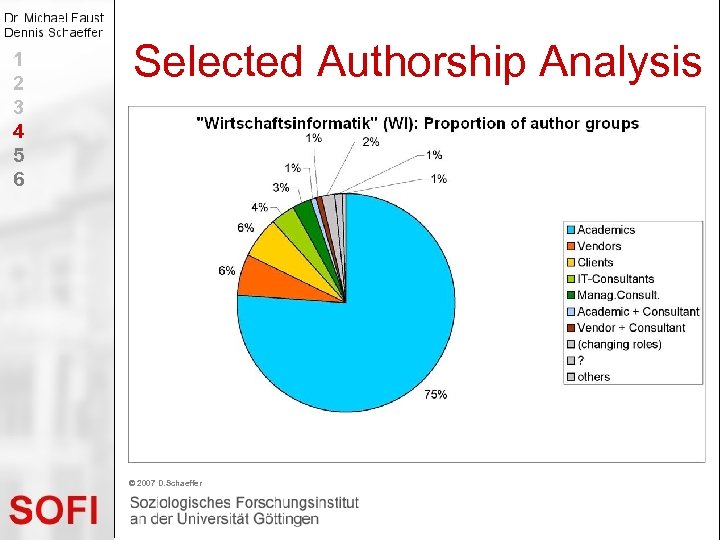 Dr. Michael Faust
Dennis Schaeffer

1
2
3
4
5
6

Selected Authorship Analysis

"Wirtschaftsinformatik" (WI): Proportion of author groups

1%
2%
1%
1%
1%
3%
4%
6%
6%
75%

Academics
Vendors
Clients
IT-Consultants
Manag.Consult.
Academic + Consultant
Vendor + Consultant
(changing roles)
?
others

© 2007 D.Schaeffer

SOFI

Soziologisches Forschungsinstitut
an der Universität Göttingen